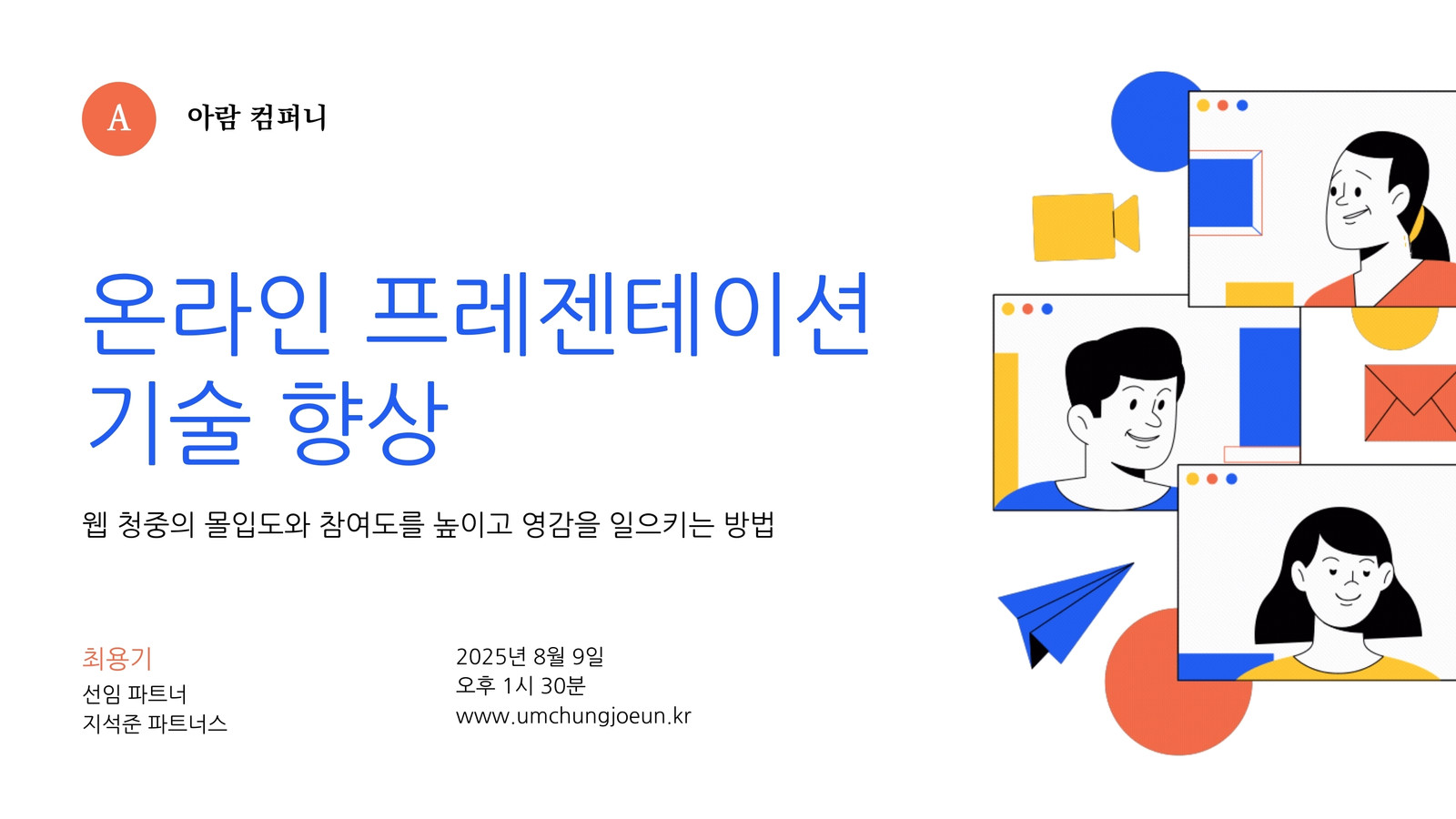 A

아람 컴퍼니

온라인 프레젠테이션 기술 향상

웹 청중의 몰입도와 참여도를 높이고 영감을 일으키는 방법

최용기
선임 파트너
지석준 파트너스

2025년 8월 9일
오후 1시 30분
www.umchungjoeun.kr